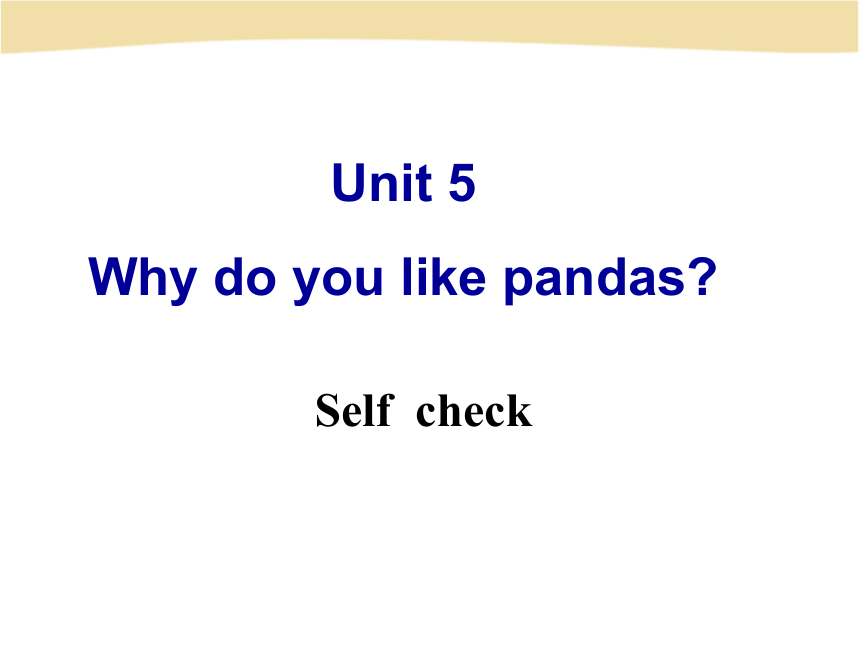 Unit 5

Why do you like pandas?

Self check